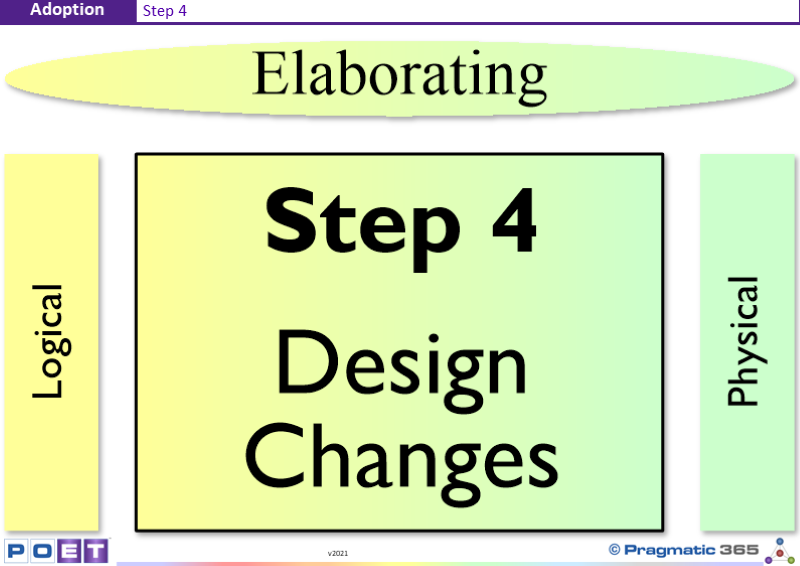 Adoption Step 4

Elaborating

Logical

Step 4

Design Changes

Physical

POET

v2021

© Pragmatic 365